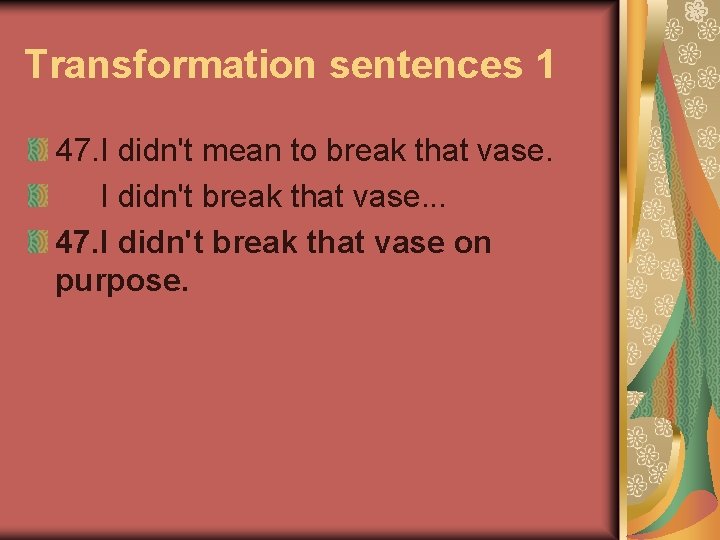 Transformation sentences 1

47.I didn't mean to break that vase.

I didn't break that vase...

47.I didn't break that vase on purpose.